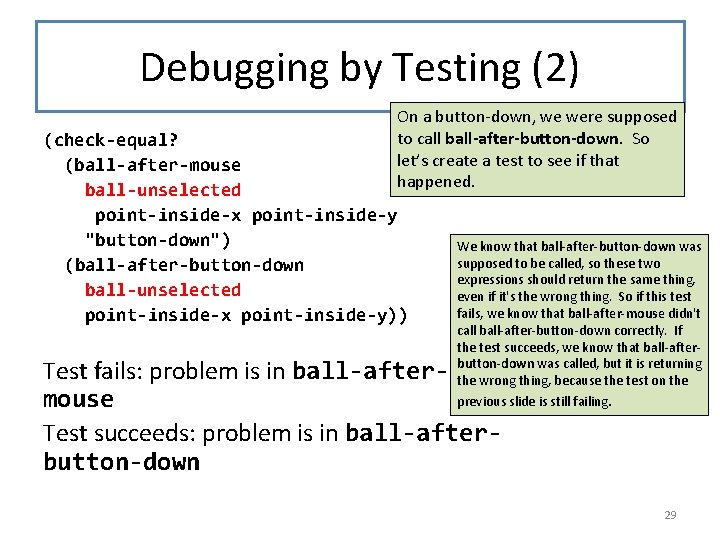 Debugging by Testing (2)

On a button-down, we were supposed to call ball-after-button-down. So let's create a test to see if that happened.

(check-equal?
  (ball-after-mouse
    ball-unselected
     point-inside-x point-inside-y
    "button-down")
  (ball-after-button-down
    ball-unselected
    point-inside-x point-inside-y))

We know that ball-after-button-down was supposed to be called, so these two expressions should return the same thing, even if it's the wrong thing. So if this test fails, we know that ball-after-mouse didn't call ball-after-button-down correctly. If the test succeeds, we know that ball-after-button-down was called, but it is returning the wrong thing, because the test on the previous slide is still failing.

Test fails: problem is in ball-after-mouse

Test succeeds: problem is in ball-after-button-down

29